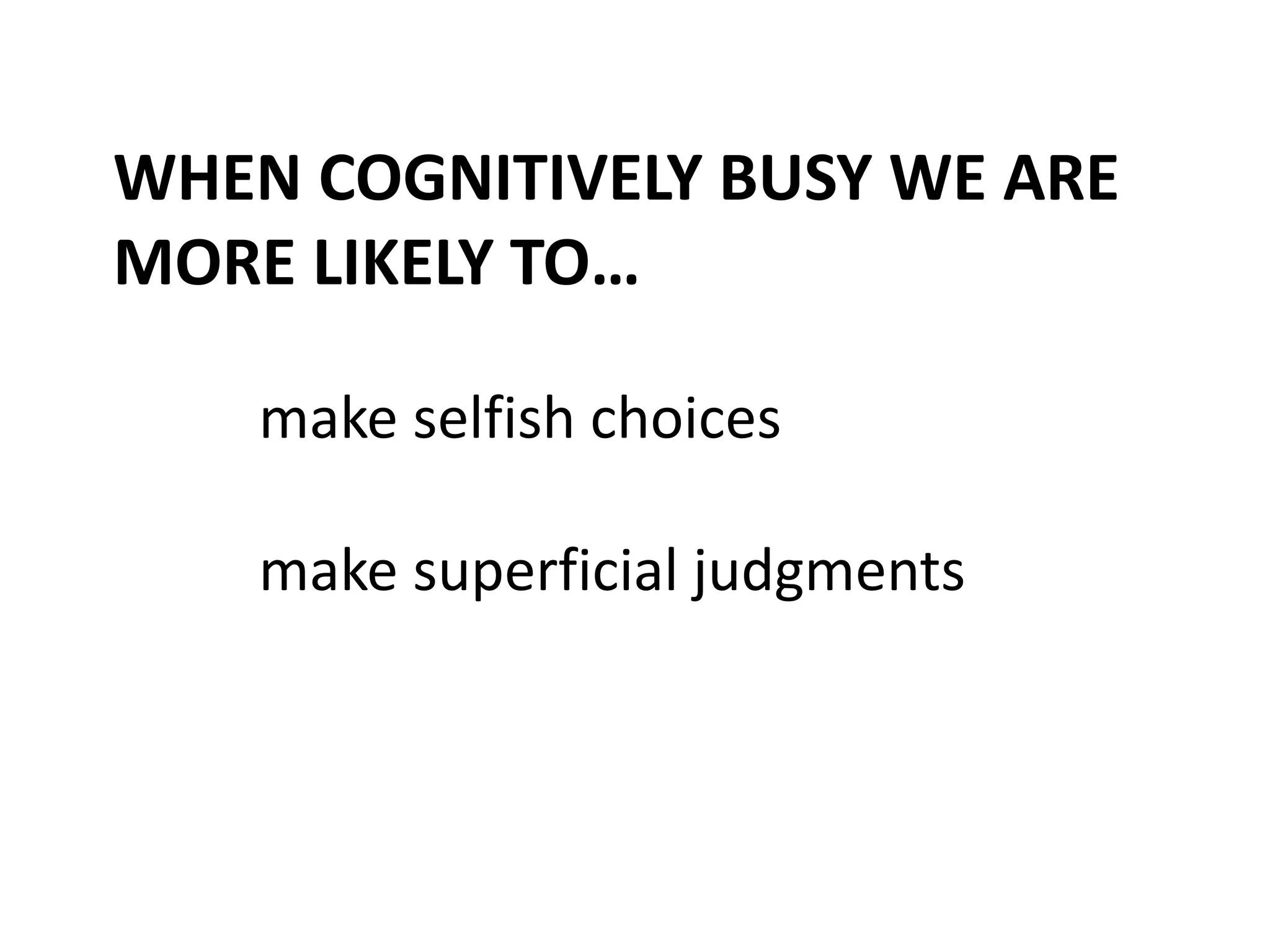 WHEN COGNITIVELY BUSY WE ARE MORE LIKELY TO…

make selfish choices

make superficial judgments